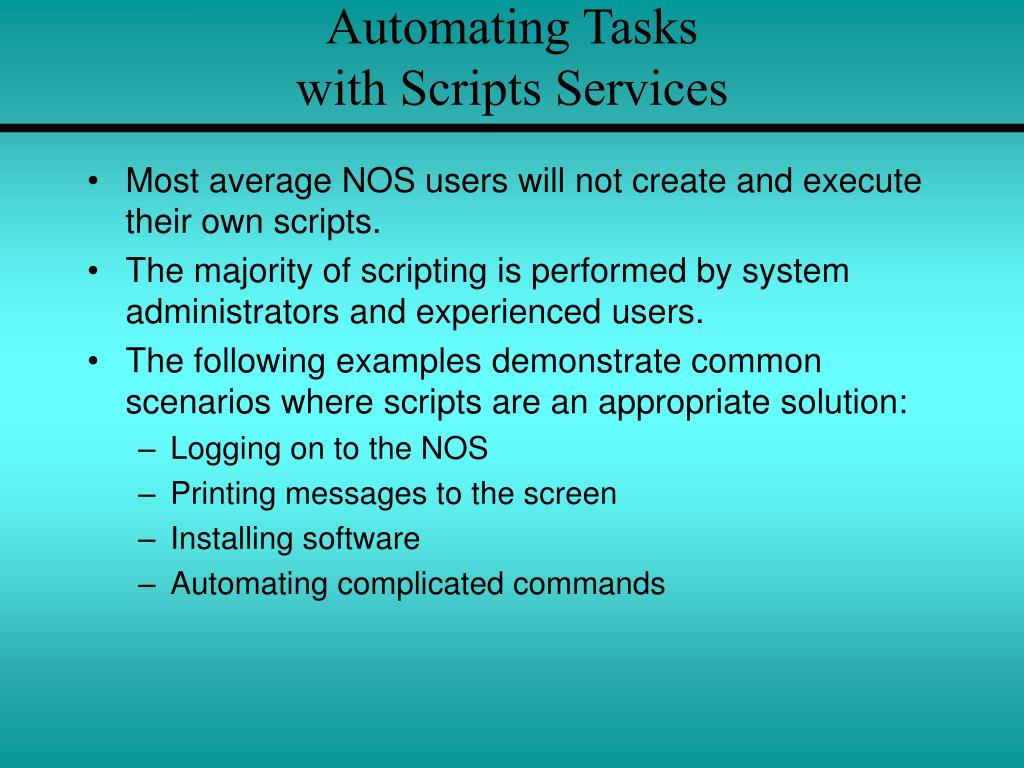 Automating Tasks
with Scripts Services

• Most average NOS users will not create and execute their own scripts.
• The majority of scripting is performed by system administrators and experienced users.
• The following examples demonstrate common scenarios where scripts are an appropriate solution:
– Logging on to the NOS
– Printing messages to the screen
– Installing software
– Automating complicated commands